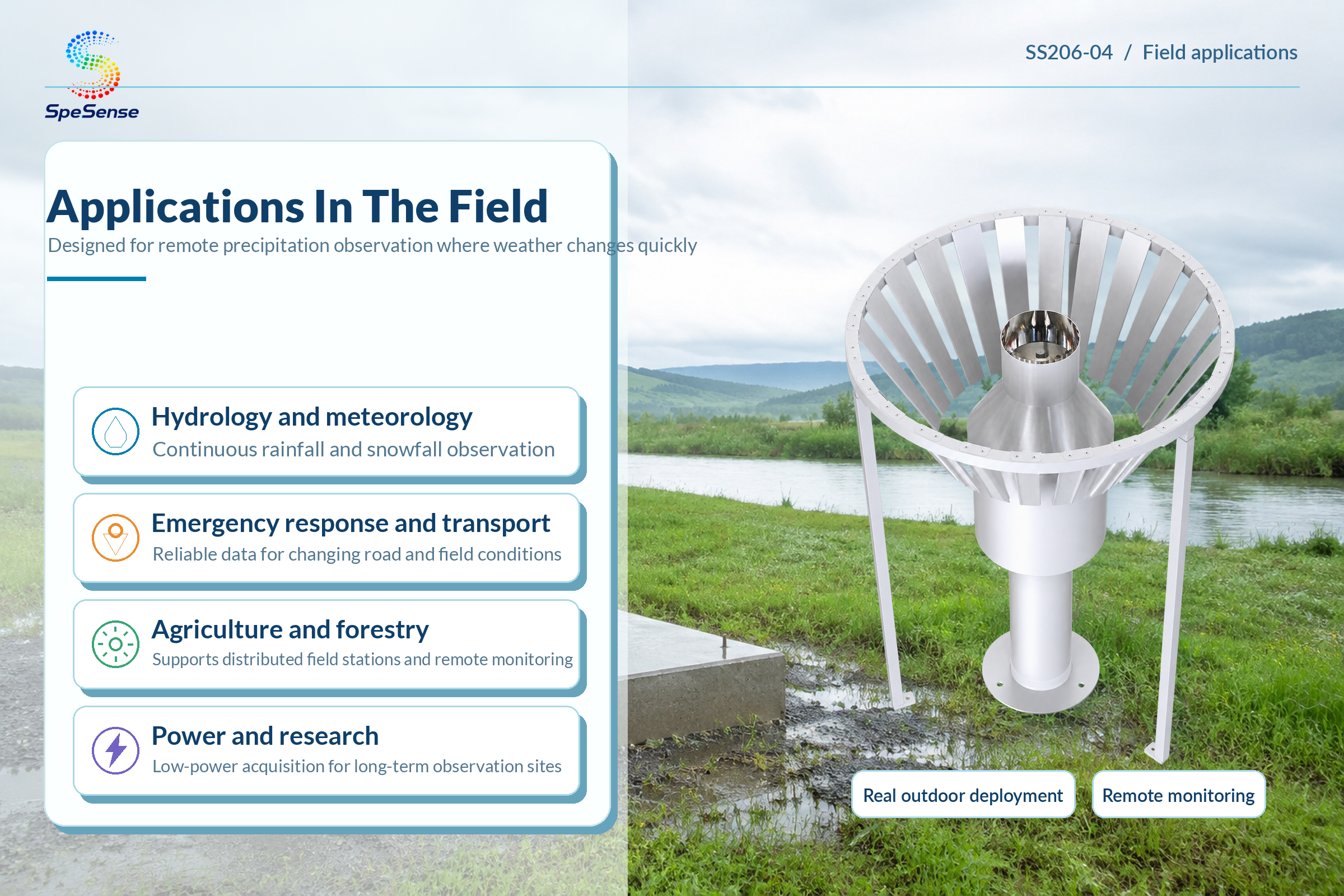 SpeSense

SS206-04 / Field applications

Applications In The Field

Designed for remote precipitation observation where weather changes quickly

Hydrology and meteorology

Continuous rainfall and snowfall observation

Emergency response and transport

Reliable data for changing road and field conditions

Agriculture and forestry

Supports distributed field stations and remote monitoring

Power and research

Low-power acquisition for long-term observation sites

Real outdoor deployment

Remote monitoring